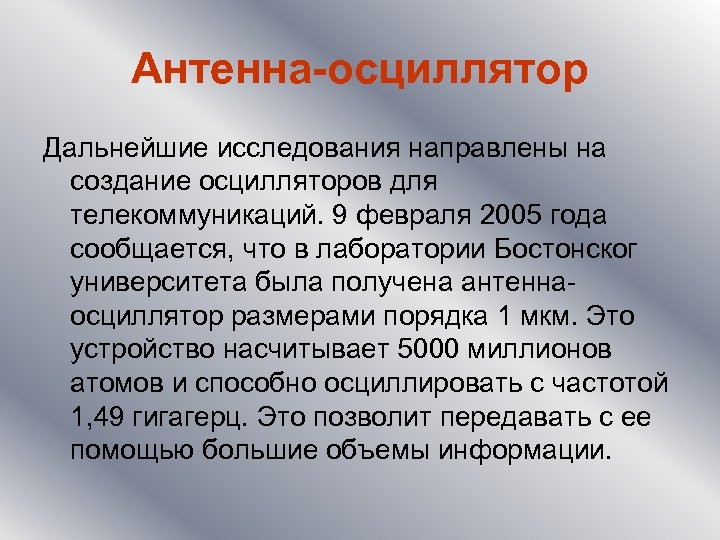 Антенна-осциллятор

Дальнейшие исследования направлены на создание осцилляторов для телекоммуникаций. 9 февраля 2005 года сообщается, что в лаборатории Бостонског университета была получена антенна-осциллятор размерами порядка 1 мкм. Это устройство насчитывает 5000 миллионов атомов и способно осциллировать с частотой 1,49 гигагерц. Это позволит передавать с ее помощью большие объемы информации.